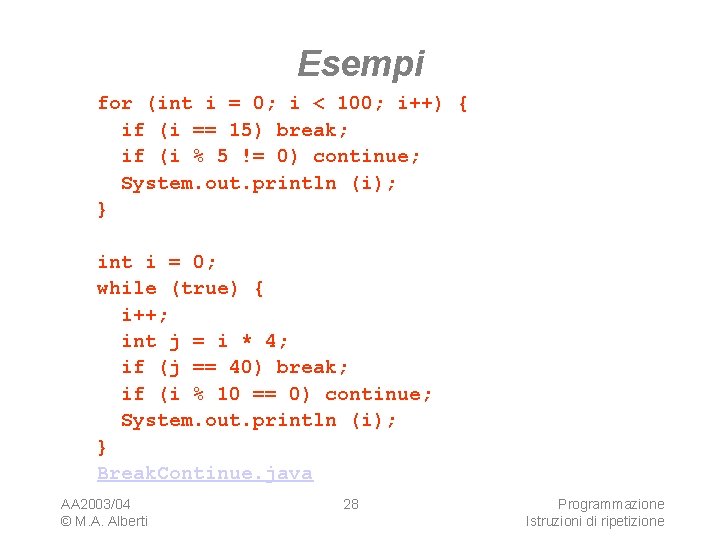 Esempi

for (int i = 0; i < 100; i++) {
  if (i == 15) break;
  if (i % 5 != 0) continue;
  System.out.println (i);
}

int i = 0;
while (true) {
  i++;
  int j = i * 4;
  if (j == 40) break;
  if (i % 10 == 0) continue;
  System.out.println (i);
}
BreakContinue.java

AA2003/04
© M.A. Alberti

28

Programmazione
Istruzioni di ripetizione